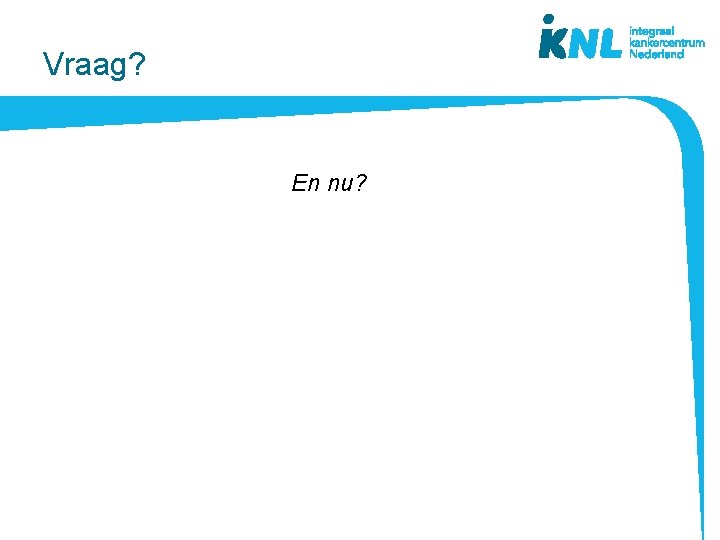 Vraag?

iKNL integraal kankercentrum Nederland

En nu?